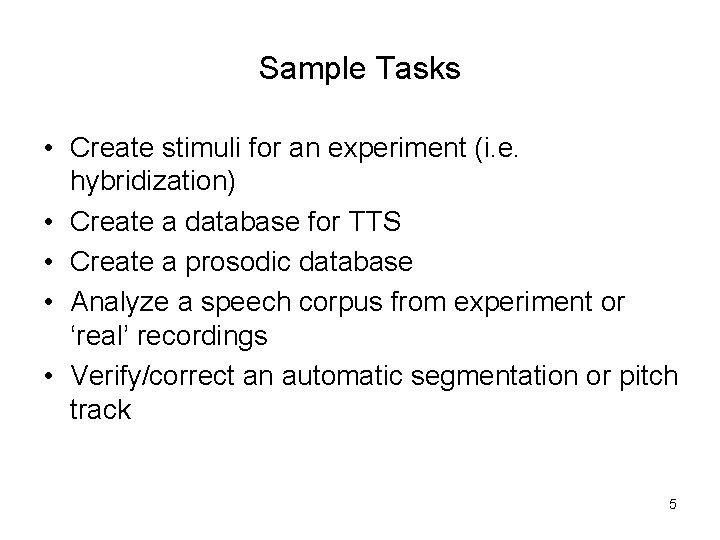 Sample Tasks

• Create stimuli for an experiment (i.e. hybridization)
• Create a database for TTS
• Create a prosodic database
• Analyze a speech corpus from experiment or ‘real’ recordings
• Verify/correct an automatic segmentation or pitch track

5